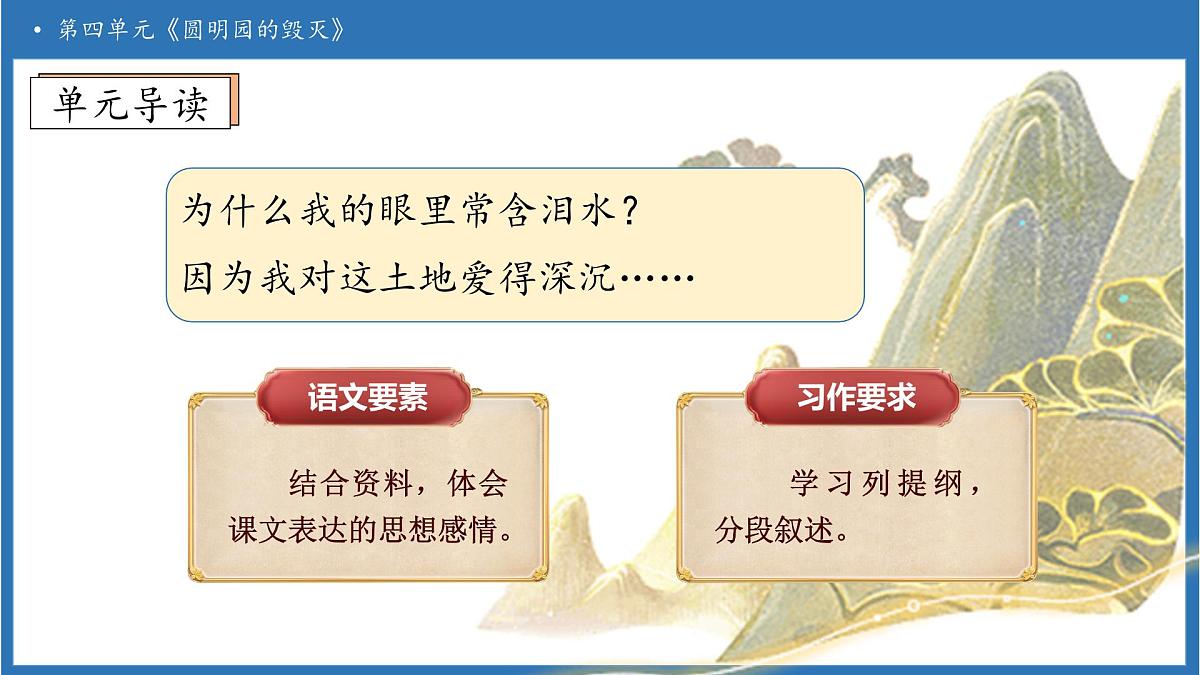 • 第四单元《圆明园的毁灭》

单元导读

为什么我的眼里常含泪水？
因为我对这土地爱得深沉……

语文要素

结合资料，体会课文表达的思想感情。

习作要求

学习列提纲，分段叙述。